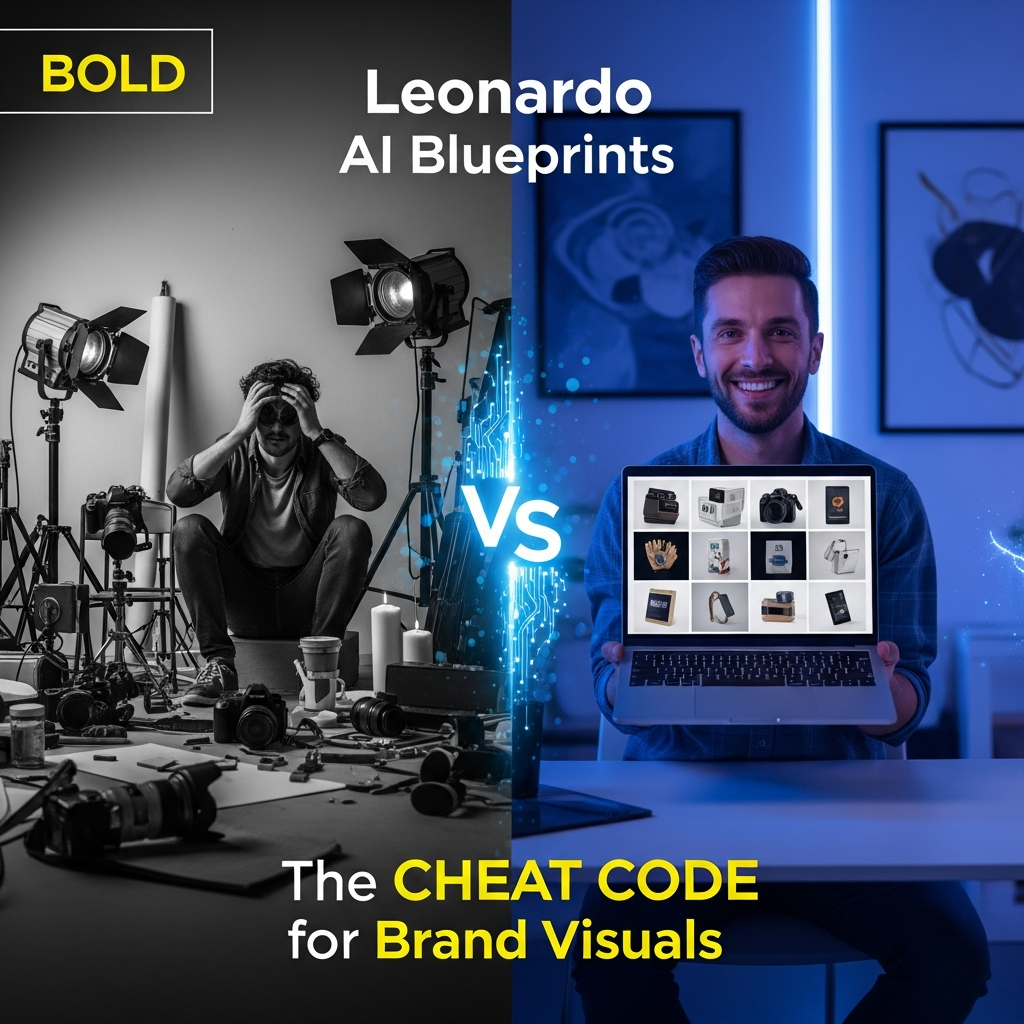 BOLD

Leonardo
AI Blueprints

VS

The CHEAT CODE
for Brand Visuals